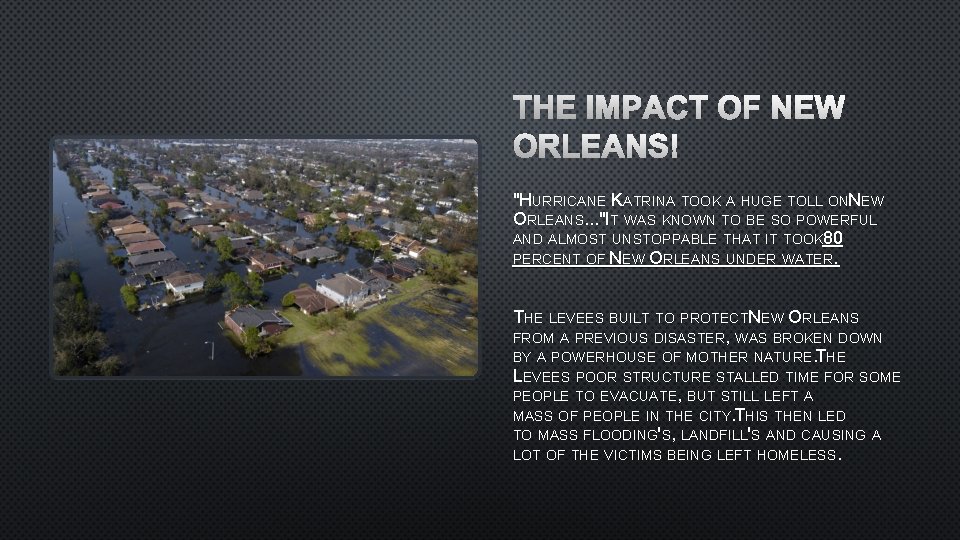 THE IMPACT OF NEW ORLEANS!

"HURRICANE KATRINA TOOK A HUGE TOLL ONNEW ORLEANS..."IT WAS KNOWN TO BE SO POWERFUL AND ALMOST UNSTOPPABLE THAT IT TOOK80 PERCENT OF NEW ORLEANS UNDER WATER.

THE LEVEES BUILT TO PROTECTNEW ORLEANS FROM A PREVIOUS DISASTER, WAS BROKEN DOWN BY A POWERHOUSE OF MOTHER NATURE.THE LEVEES POOR STRUCTURE STALLED TIME FOR SOME PEOPLE TO EVACUATE, BUT STILL LEFT A MASS OF PEOPLE IN THE CITY.THIS THEN LED TO MASS FLOODING'S, LANDFILL'S AND CAUSING A LOT OF THE VICTIMS BEING LEFT HOMELESS.